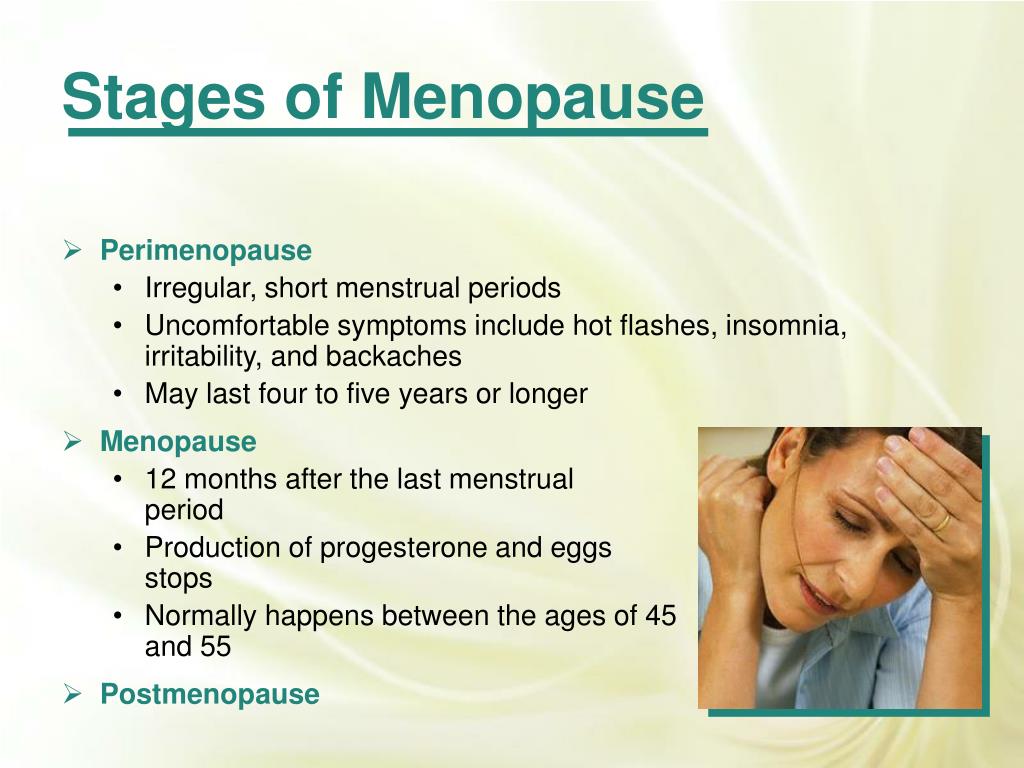 Stages of Menopause

➢ Perimenopause
• Irregular, short menstrual periods
• Uncomfortable symptoms include hot flashes, insomnia, irritability, and backaches
• May last four to five years or longer

➢ Menopause
• 12 months after the last menstrual period
• Production of progesterone and eggs stops
• Normally happens between the ages of 45 and 55

➢ Postmenopause